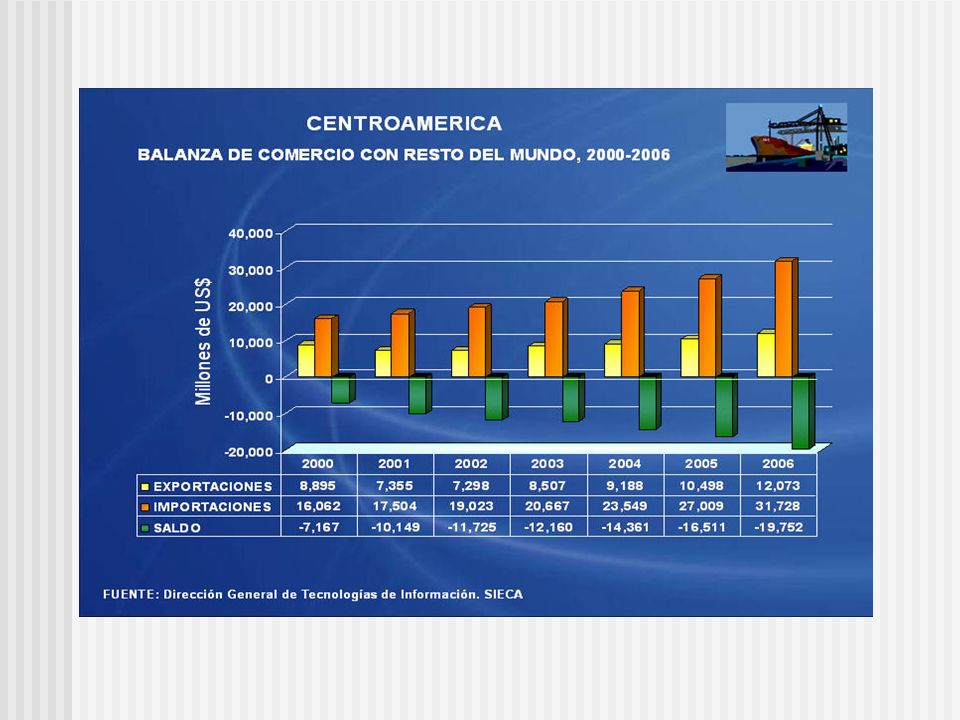 CENTROAMERICA
BALANZA DE COMERCIO CON RESTO DEL MUNDO, 2000-2006

Millones de US$

40,000
30,000
20,000
10,000
0
-10,000
-20,000

| | 2000 | 2001 | 2002 | 2003 | 2004 | 2005 | 2006 |
|---|---|---|---|---|---|---|---|
| EXPORTACIONES | 8,895 | 7,355 | 7,298 | 8,507 | 9,188 | 10,498 | 12,073 |
| IMPORTACIONES | 16,062 | 17,504 | 19,023 | 20,667 | 23,549 | 27,009 | 31,728 |
| SALDO | -7,167 | -10,149 | -11,725 | -12,160 | -14,361 | -16,511 | -19,752 |

FUENTE: Dirección General de Tecnologías de Información. SIECA